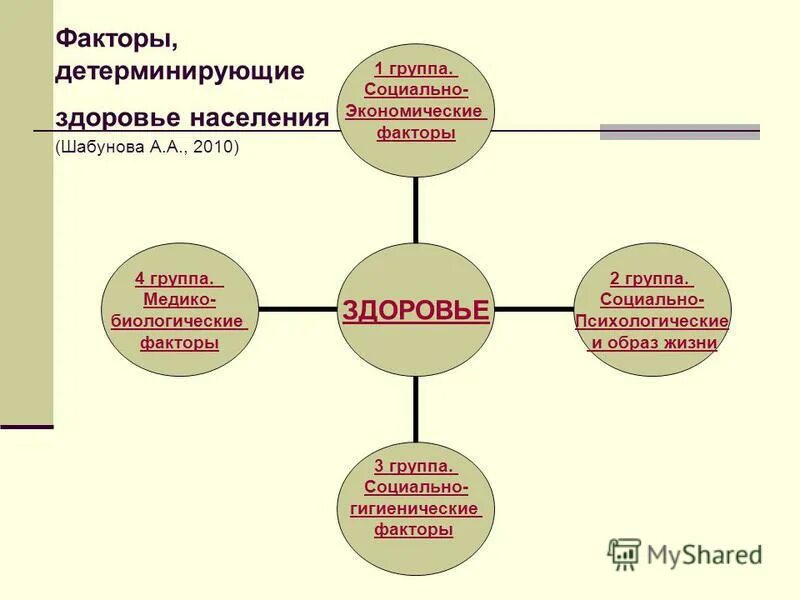 Факторы, детерминирующие здоровье населения
(Шабунова А.А., 2010)

1 группа. Социально-Экономические факторы

4 группа. Медико-биологические факторы

ЗДОРОВЬЕ

2 группа. Социально-Психологические и образ жизни

3 группа. Социально-гигиенические факторы

MyShared